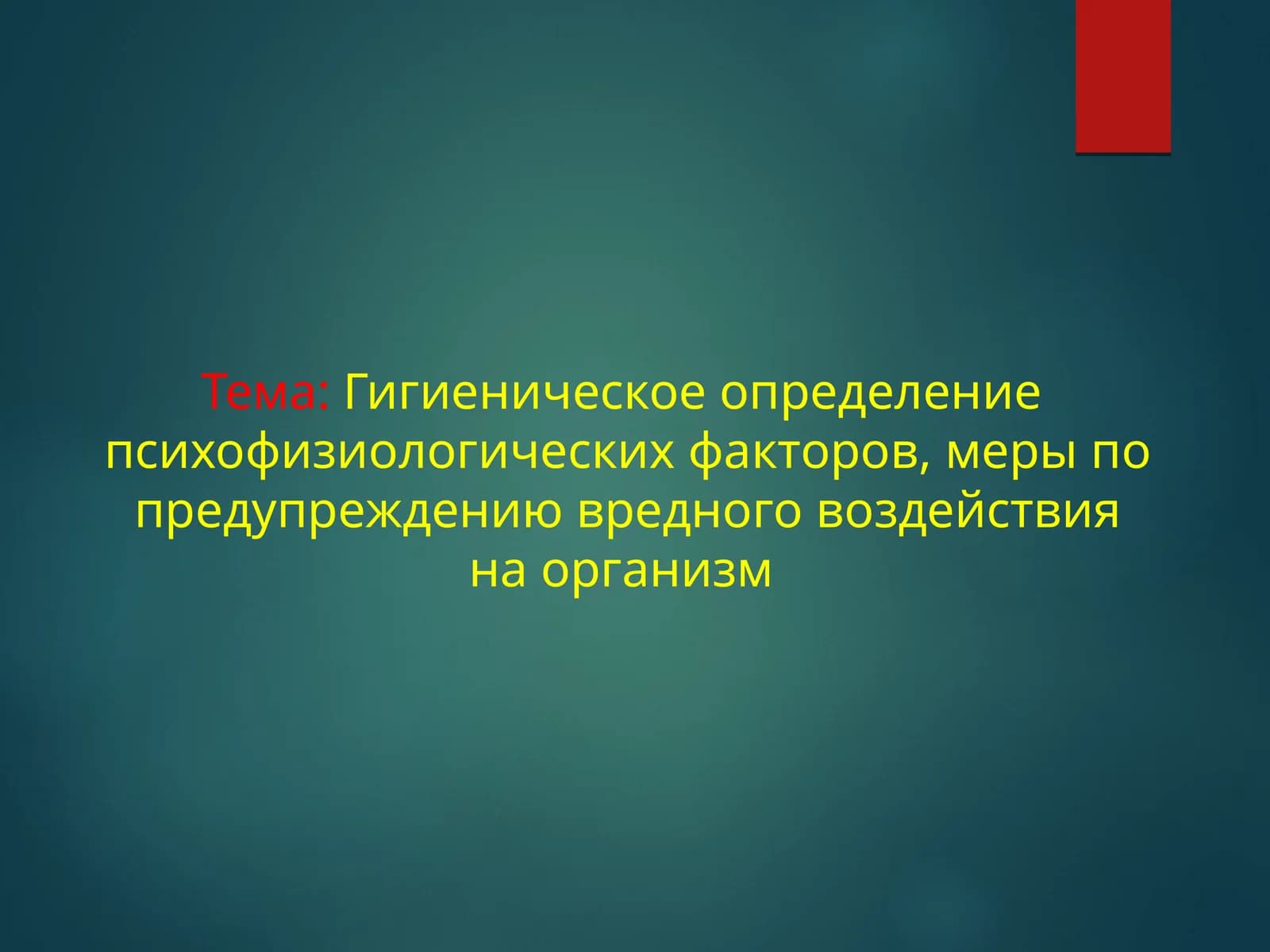 Тема: Гигиеническое определение психофизиологических факторов, меры по предупреждению вредного воздействия на организм